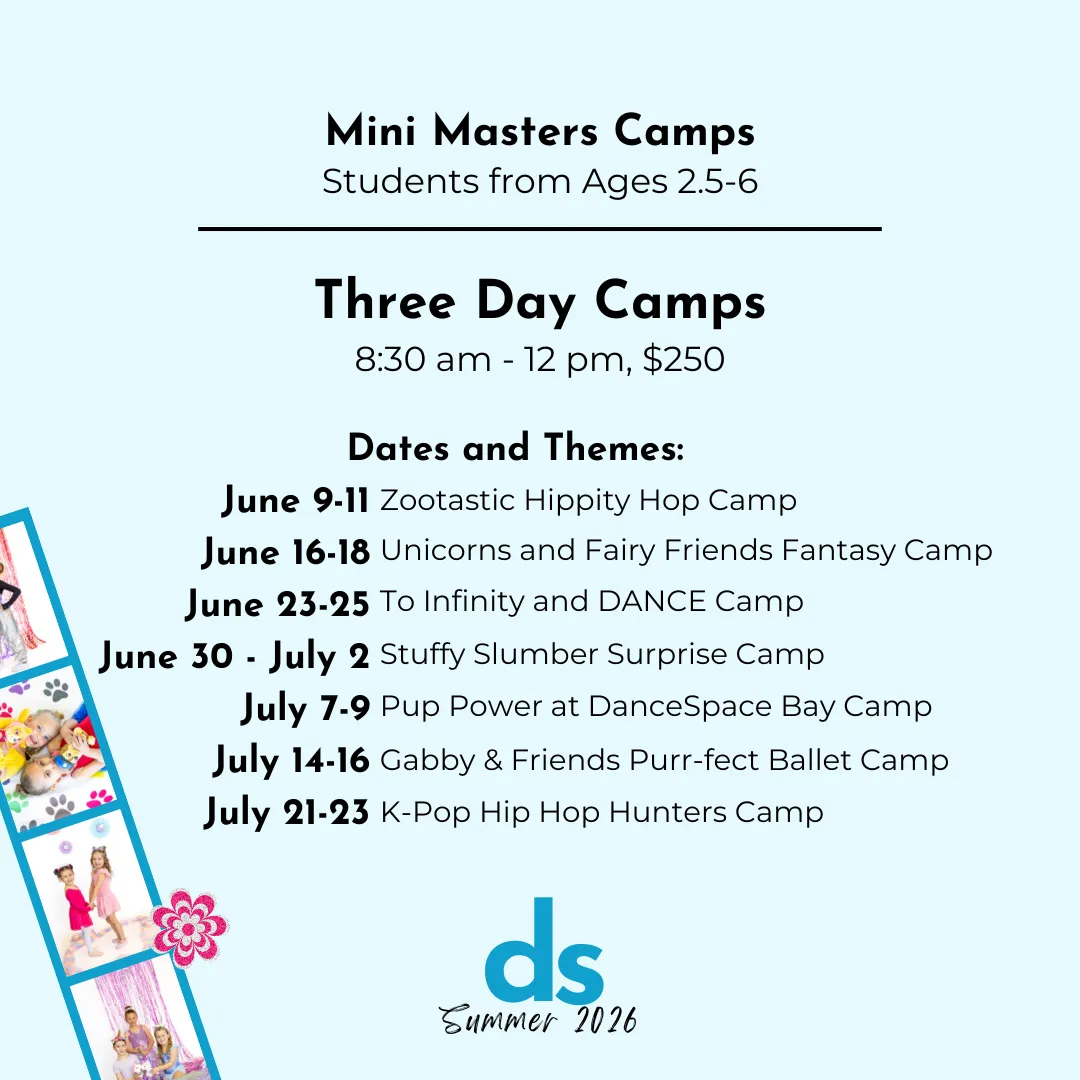 Mini Masters Camps
Students from Ages 2.5-6

Three Day Camps
8:30 am - 12 pm, $250

Dates and Themes:
June 9-11 Zootastic Hippity Hop Camp
June 16-18 Unicorns and Fairy Friends Fantasy Camp
June 23-25 To Infinity and DANCE Camp
June 30 - July 2 Stuffy Slumber Surprise Camp
July 7-9 Pup Power at DanceSpace Bay Camp
July 14-16 Gabby & Friends Purr-fect Ballet Camp
July 21-23 K-Pop Hip Hop Hunters Camp

ds
Summer 2026